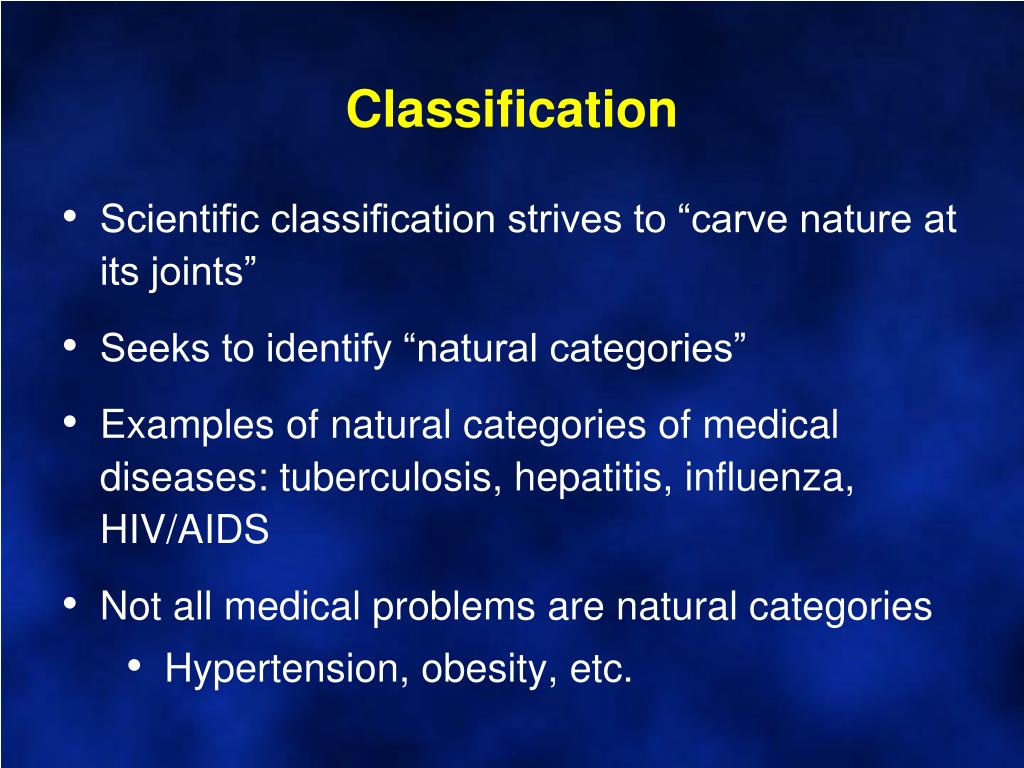 Classification

• Scientific classification strives to “carve nature at its joints”

• Seeks to identify “natural categories”

• Examples of natural categories of medical diseases: tuberculosis, hepatitis, influenza, HIV/AIDS

• Not all medical problems are natural categories
  • Hypertension, obesity, etc.